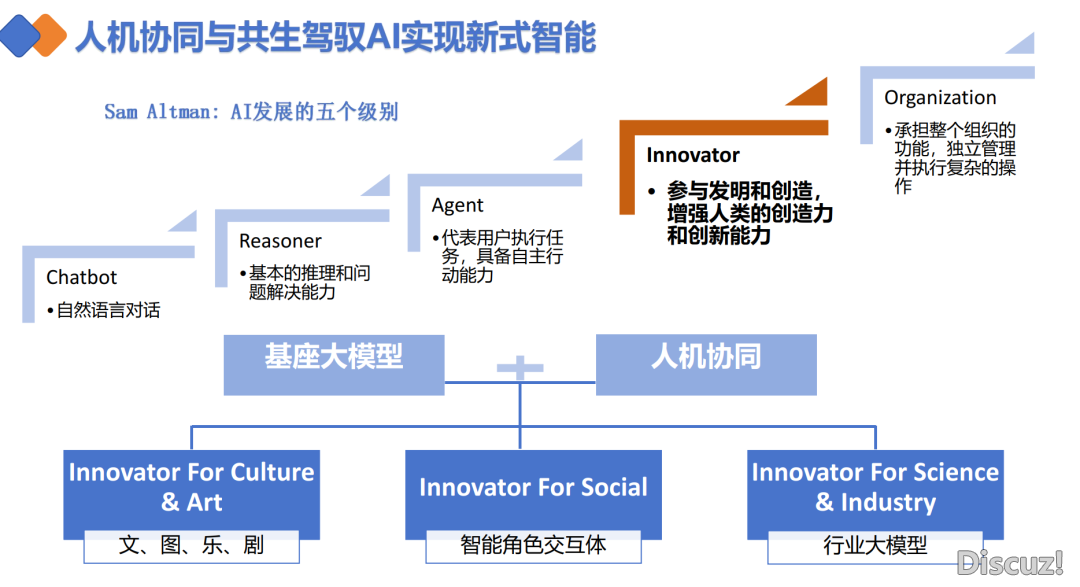 人机协同与共生驾驭AI实现新式智能

Sam Altman: AI发展的五个级别

Chatbot
•自然语言对话

Reasoner
•基本的推理和问题解决能力

Agent
•代表用户执行任务，具备自主行动能力

Innovator
• 参与发明和创造，增强人类的创造力和创新能力

Organization
•承担整个组织的功能，独立管理并执行复杂的操作

基座大模型

+

人机协同

Innovator For Culture & Art
文、图、乐、剧

Innovator For Social
智能角色交互体

Innovator For Science & Industry
行业大模型

Discuz!